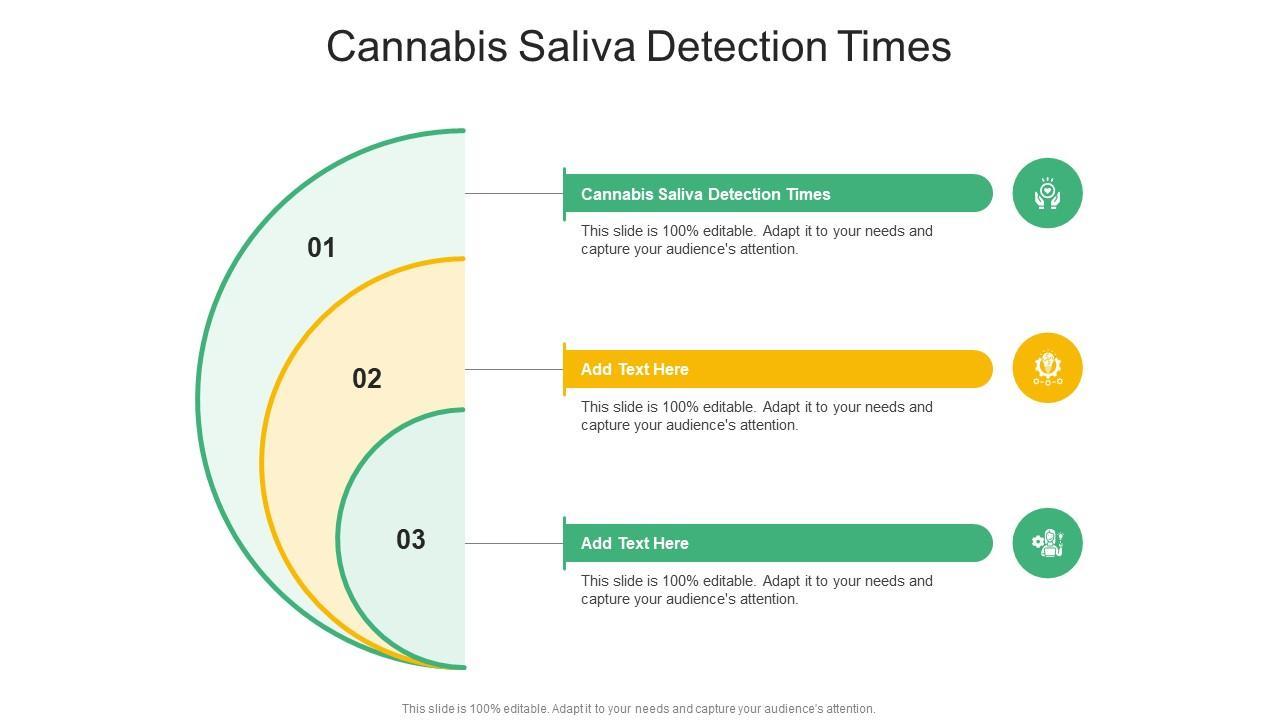 Cannabis Saliva Detection Times

01

02

03

Cannabis Saliva Detection Times

This slide is 100% editable. Adapt it to your needs and capture your audience's attention.

Add Text Here

This slide is 100% editable. Adapt it to your needs and capture your audience's attention.

Add Text Here

This slide is 100% editable. Adapt it to your needs and capture your audience's attention.

This slide is 100% editable. Adapt it to your needs and capture your audience's attention.